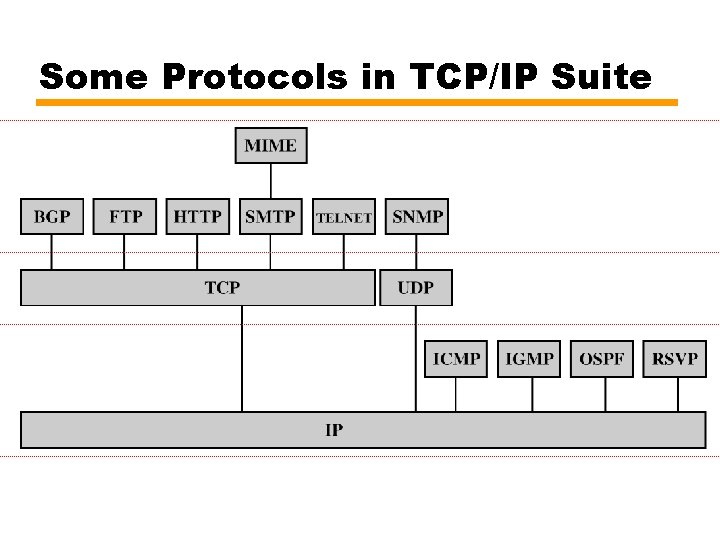 Some Protocols in TCP/IP Suite

MIME

BGP FTP HTTP SMTP TELNET SNMP

TCP UDP

ICMP IGMP OSPF RSVP

IP